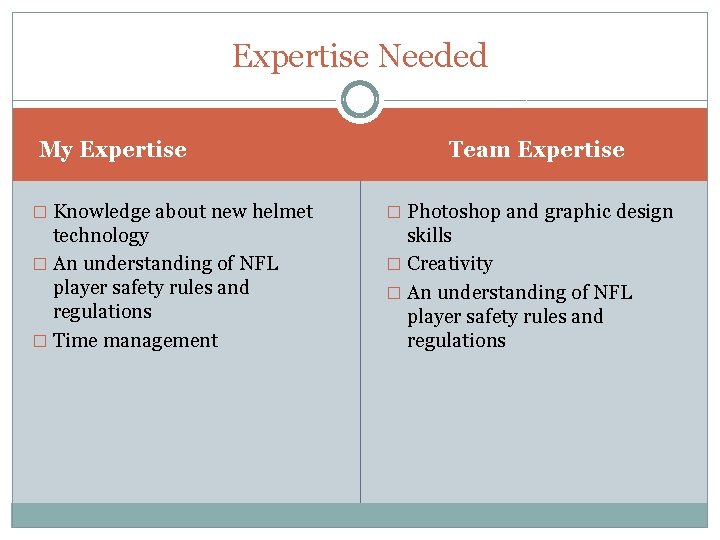 Expertise Needed

My Expertise

□ Knowledge about new helmet technology
□ An understanding of NFL player safety rules and regulations
□ Time management

Team Expertise

□ Photoshop and graphic design skills
□ Creativity
□ An understanding of NFL player safety rules and regulations